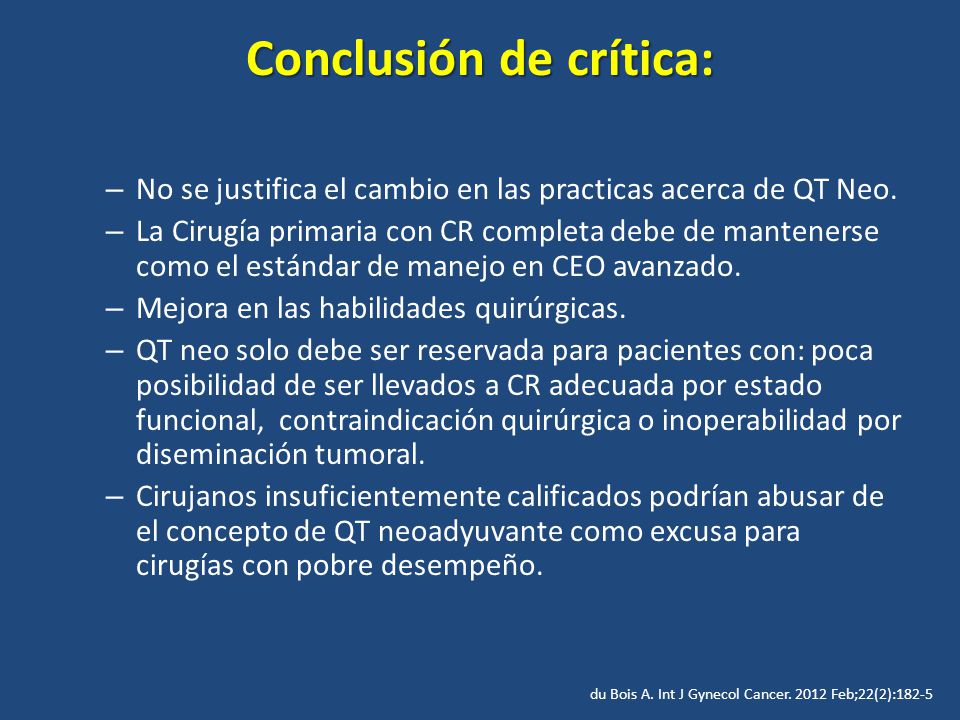 Conclusión de crítica:

– No se justifica el cambio en las practicas acerca de QT Neo.
– La Cirugía primaria con CR completa debe de mantenerse como el estándar de manejo en CEO avanzado.
– Mejora en las habilidades quirúrgicas.
– QT neo solo debe ser reservada para pacientes con: poca posibilidad de ser llevados a CR adecuada por estado funcional, contraindicación quirúrgica o inoperabilidad por diseminación tumoral.
– Cirujanos insuficientemente calificados podrían abusar de el concepto de QT neoadyuvante como excusa para cirugías con pobre desempeño.

du Bois A. Int J Gynecol Cancer. 2012 Feb;22(2):182-5